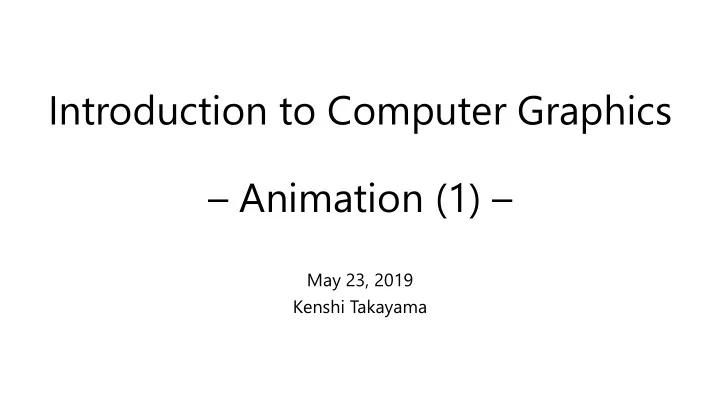 Introduction to Computer Graphics

– Animation (1) –

May 23, 2019
Kenshi Takayama